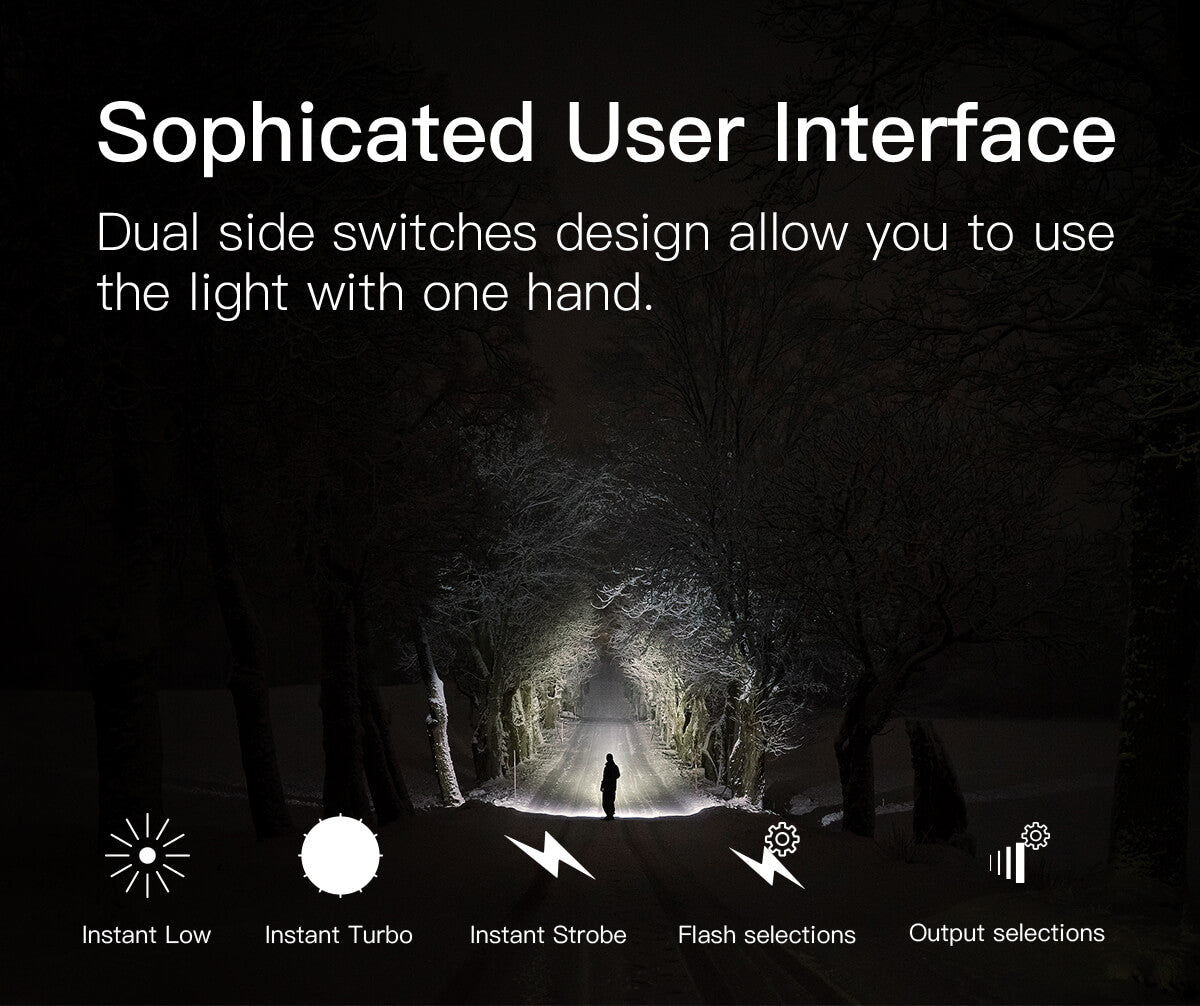 Sophicated User Interface

Dual side switches design allow you to use the light with one hand.

Instant Low

Instant Turbo

Instant Strobe

Flash selections

Output selections